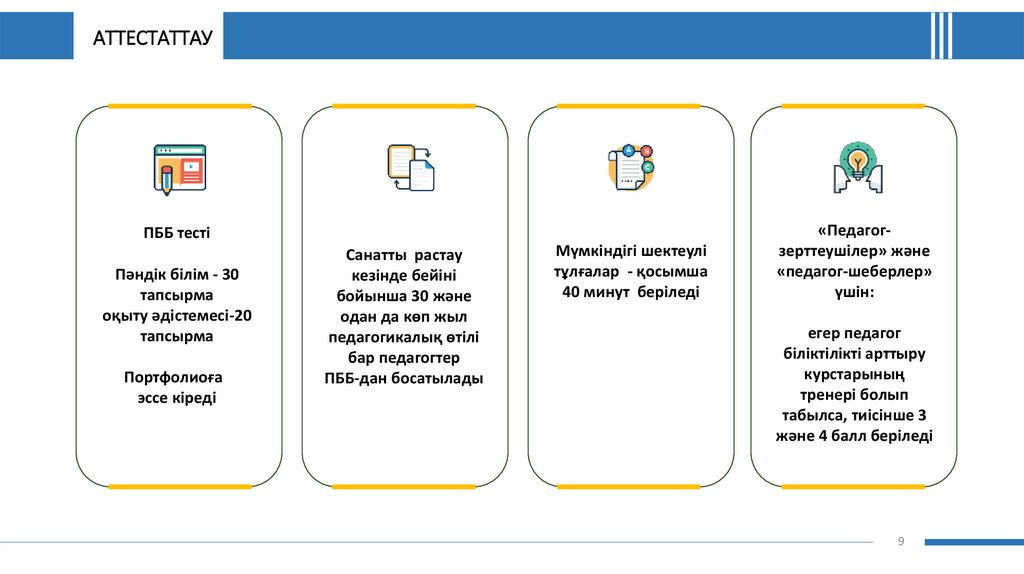 АТТЕСТАТТАУ

ПББ тесті

Пәндік білім - 30 тапсырма
оқыту әдістемесі-20 тапсырма

Портфолиоға эссе кіреді

Санатты растау кезінде бейіні бойынша 30 және одан да көп жыл педагогикалық өтілі бар педагогтер ПББ-дан босатылады

Мүмкіндігі шектеулі тұлғалар - қосымша 40 минут беріледі

«Педагог-зерттеушілер» және «педагог-шеберлер» үшін:

егер педагог біліктілікті арттыру курстарының тренері болып табылса, тиісінше 3 және 4 балл беріледі

9